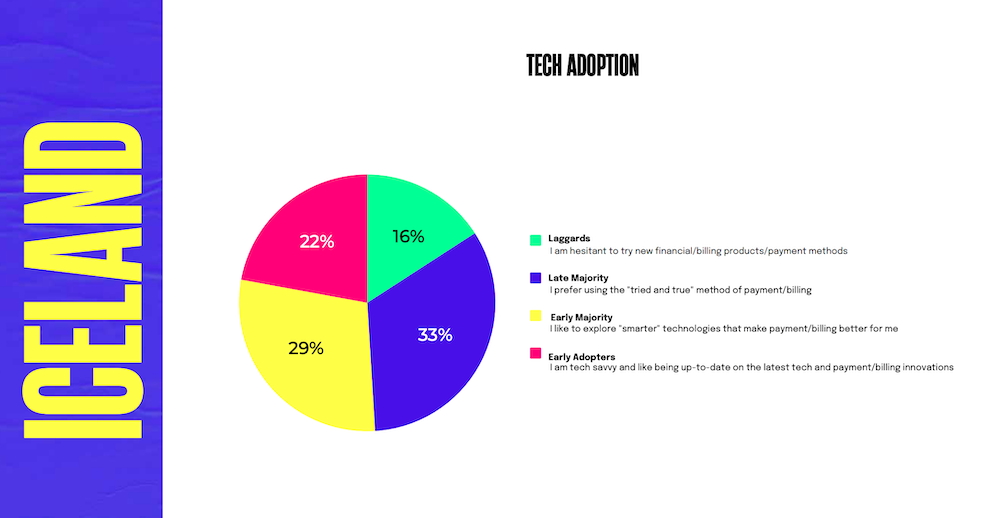 ICELAND

TECH ADOPTION

22%

16%

29%

33%

Laggards
I am hesitant to try new financial/billing products/payment methods

Late Majority
I prefer using the "tried and true" method of payment/billing

Early Majority
I like to explore "smarter" technologies that make payment/billing better for me

Early Adopters
I am tech savvy and like being up-to-date on the latest tech and payment/billing innovations